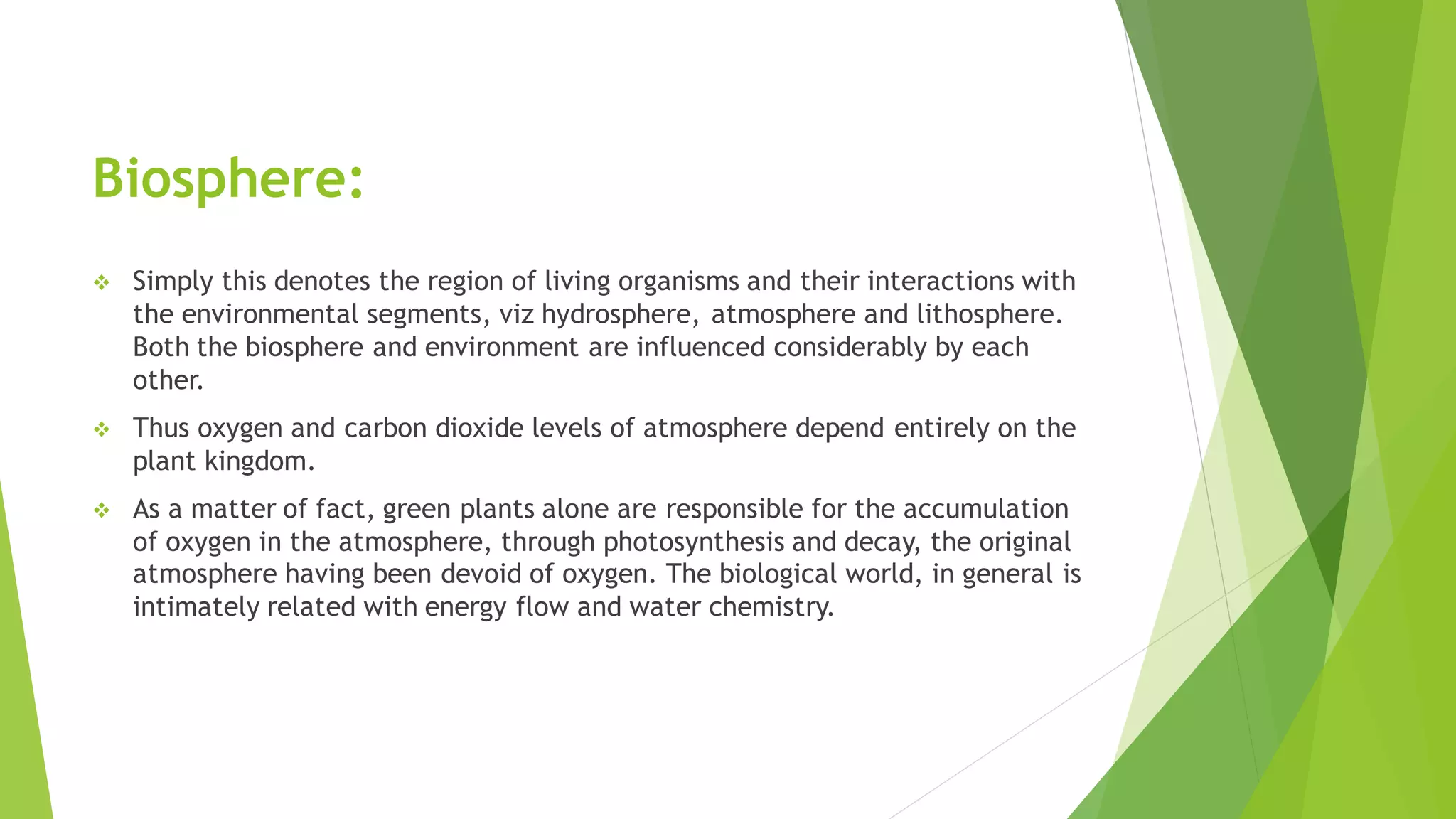 Biosphere:

❖ Simply this denotes the region of living organisms and their interactions with the environmental segments, viz hydrosphere, atmosphere and lithosphere. Both the biosphere and environment are influenced considerably by each other.

❖ Thus oxygen and carbon dioxide levels of atmosphere depend entirely on the plant kingdom.

❖ As a matter of fact, green plants alone are responsible for the accumulation of oxygen in the atmosphere, through photosynthesis and decay, the original atmosphere having been devoid of oxygen. The biological world, in general is intimately related with energy flow and water chemistry.